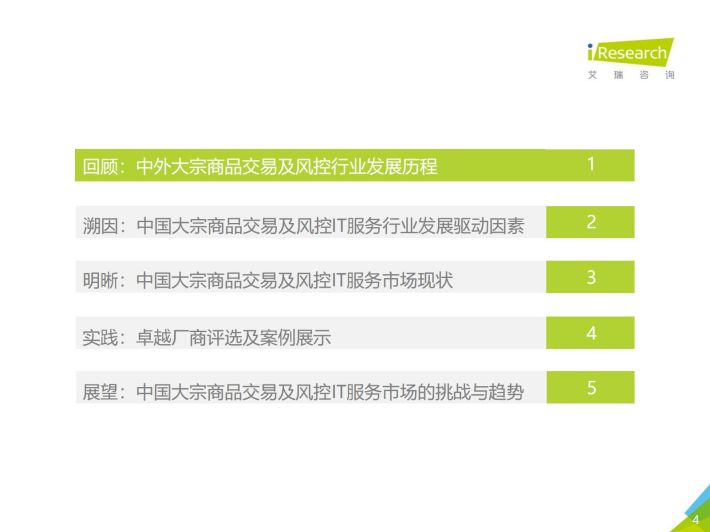 iResearch
艾瑞咨询

回顾：中外大宗商品交易及风控行业发展历程 1

溯因：中国大宗商品交易及风控IT服务行业发展驱动因素 2

明晰：中国大宗商品交易及风控IT服务市场现状 3

实践：卓越厂商评选及案例展示 4

展望：中国大宗商品交易及风控IT服务市场的挑战与趋势 5

4